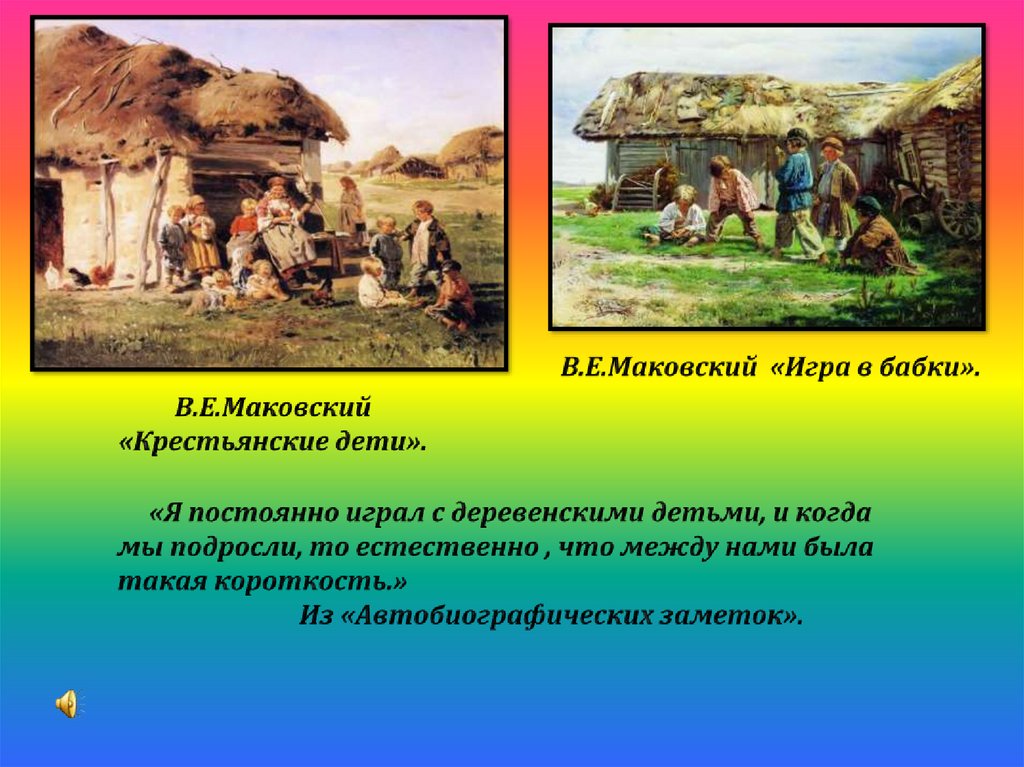 В.Е.Маковский «Игра в бабки».

В.Е.Маковский
«Крестьянские дети».

«Я постоянно играл с деревенскими детьми, и когда мы подросли, то естественно , что между нами была такая короткость.»
Из «Автобиографических заметок».